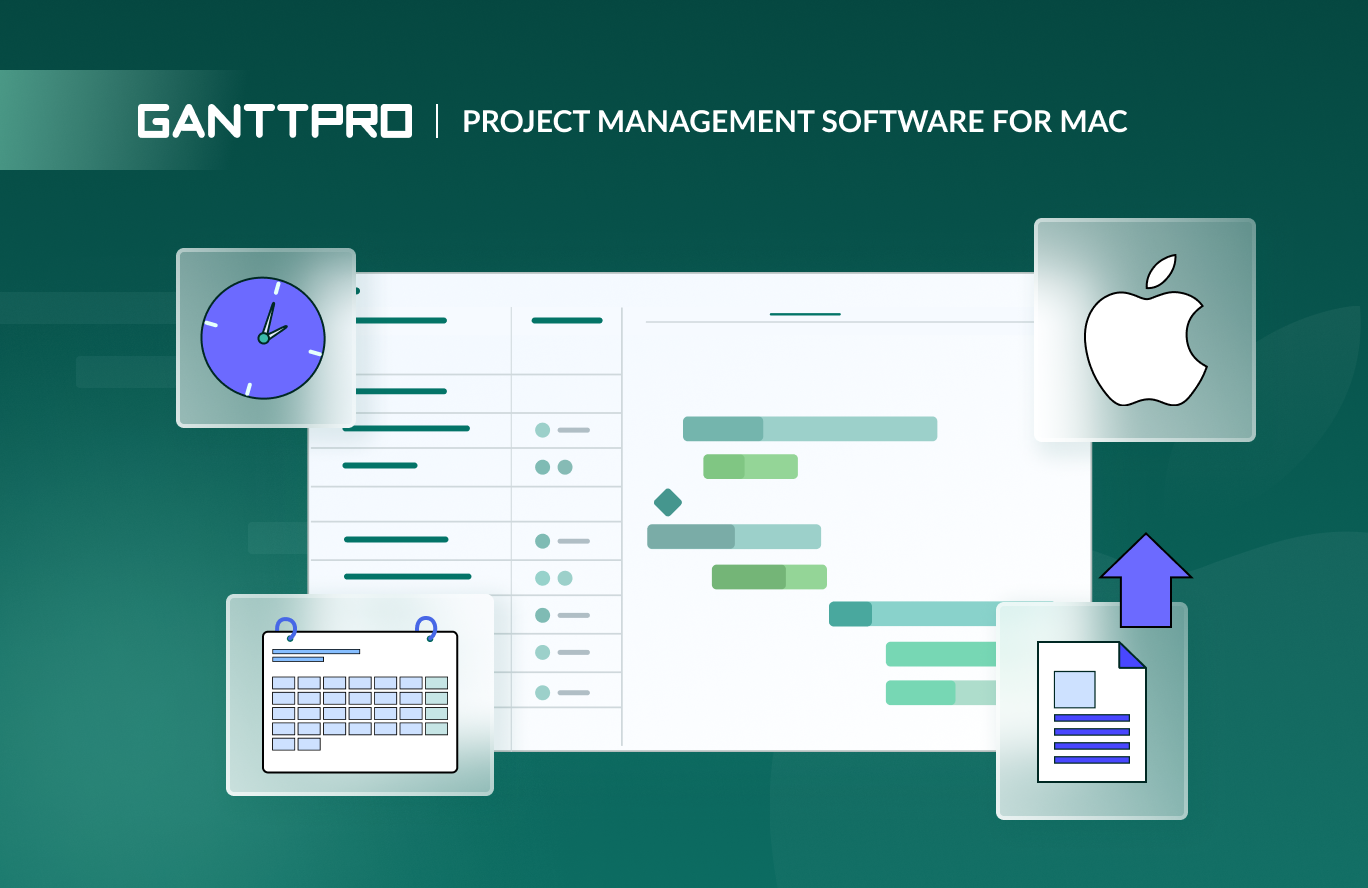 GANTTPRO | PROJECT MANAGEMENT SOFTWARE FOR MAC